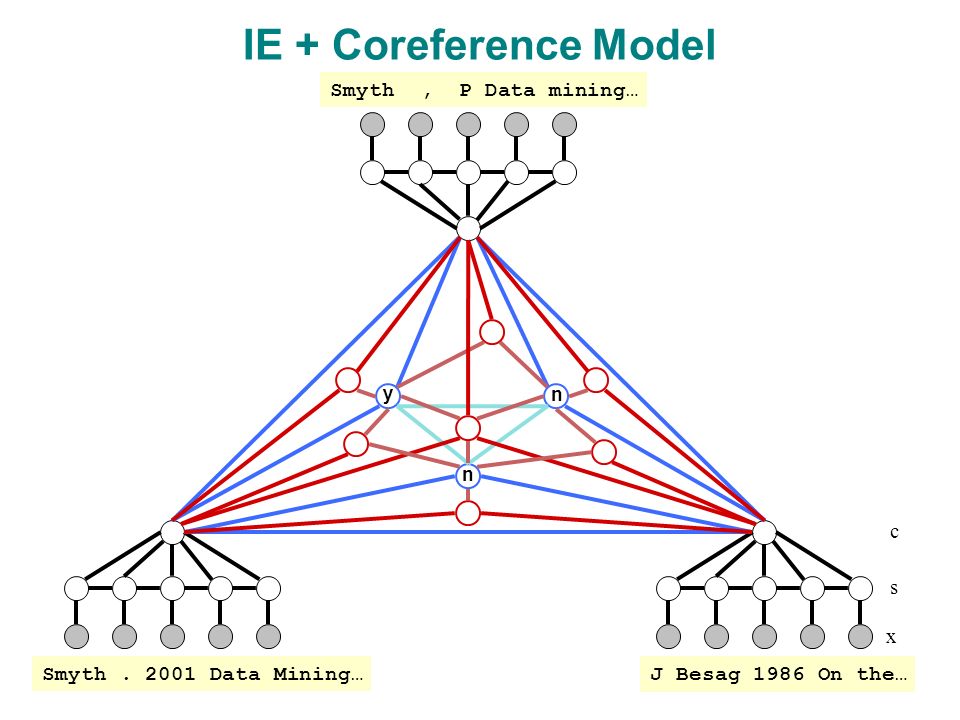 IE + Coreference Model

Smyth , P Data mining…

y

n

n

c

s

x

Smyth . 2001 Data Mining…

J Besag 1986 On the…